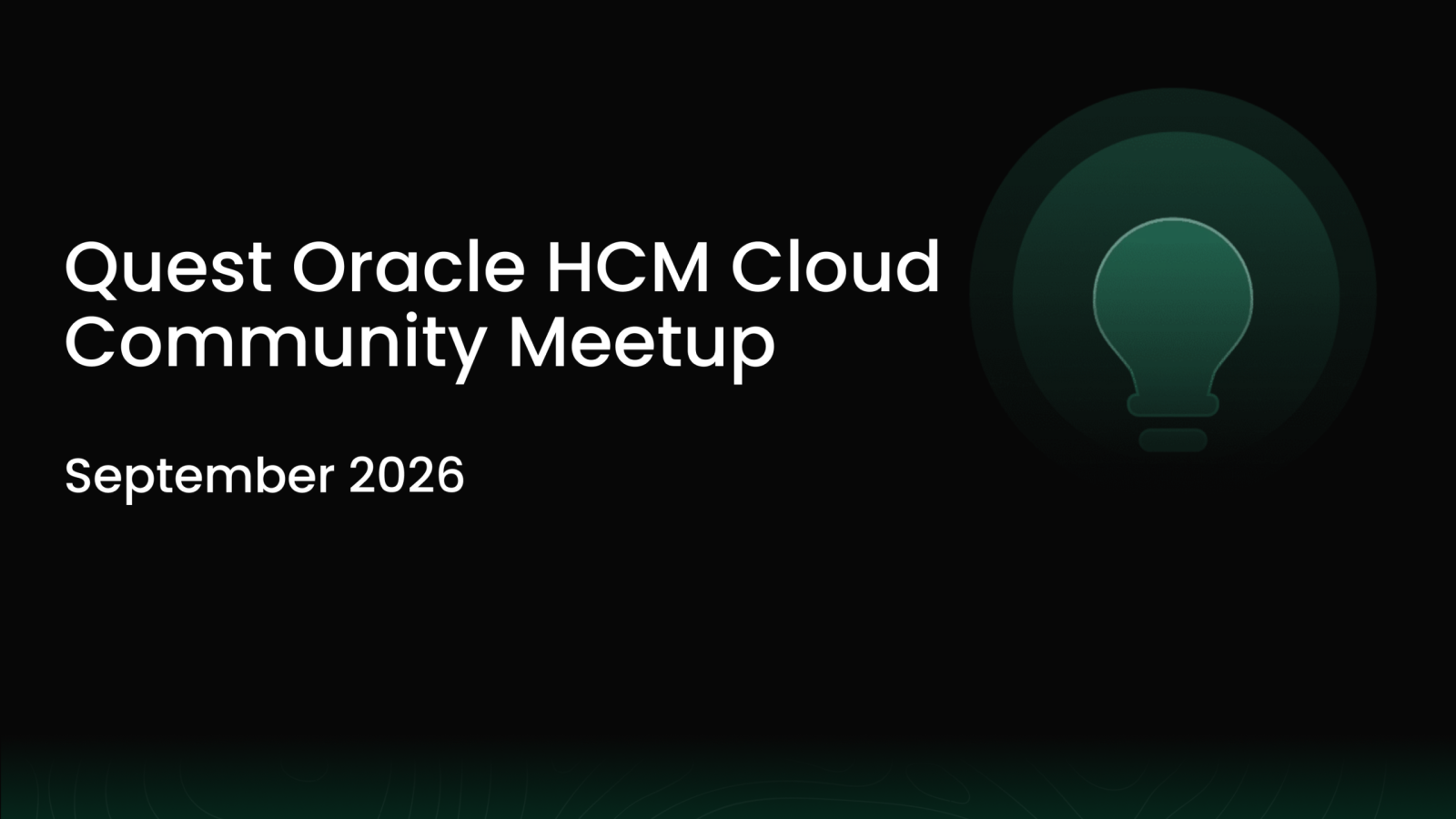 Quest Oracle HCM Cloud Community Meetup

September 2026